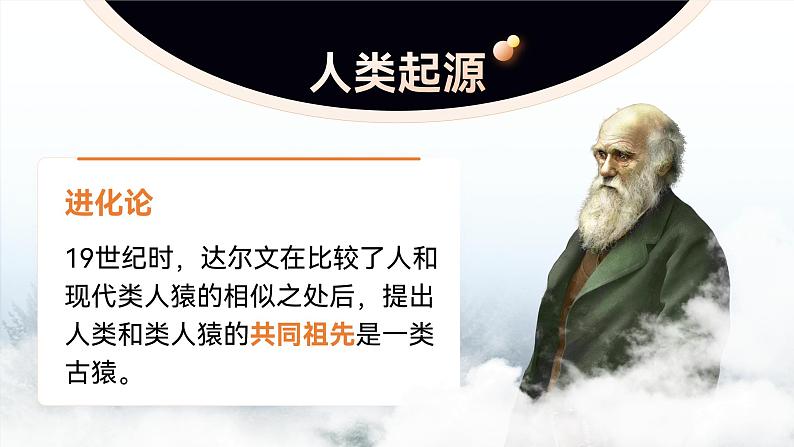 人类起源

进化论

19世纪时，达尔文在比较了人和现代类人猿的相似之处后，提出人类和类人猿的共同祖先是一类古猿。